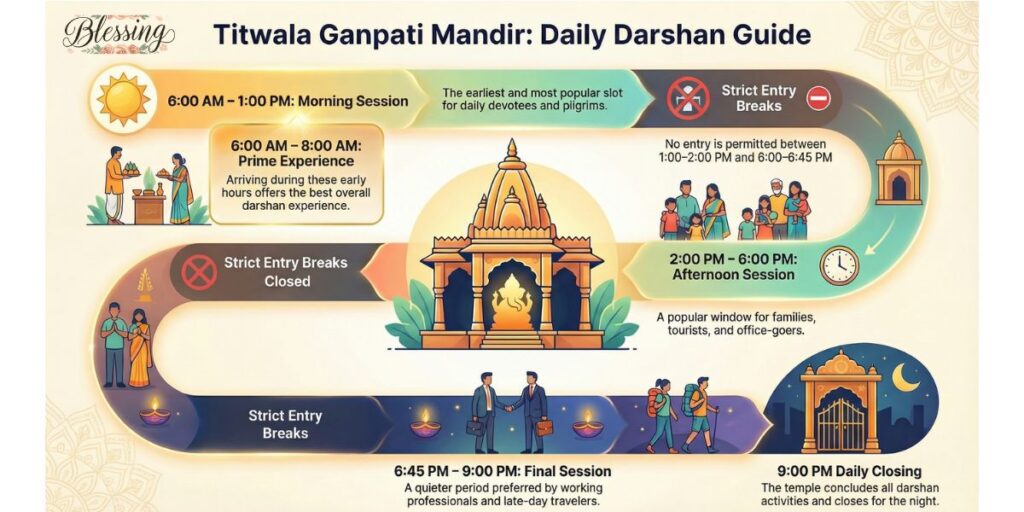 Blessing

Titwala Ganpati Mandir: Daily Darshan Guide

6:00 AM – 1:00 PM: Morning Session

The earliest and most popular slot for daily devotees and pilgrims.

Strict Entry Breaks

6:00 AM – 8:00 AM: Prime Experience

Arriving during these early hours offers the best overall darshan experience.

No entry is permitted between 1:00–2:00 PM and 6:00–6:45 PM

Strict Entry Breaks Closed

2:00 PM – 6:00 PM: Afternoon Session

A popular window for families, tourists, and office-goers.

Strict Entry Breaks

6:45 PM – 9:00 PM: Final Session

A quieter period preferred by working professionals and late-day travelers.

9:00 PM Daily Closing

The temple concludes all darshan activities and closes for the night.